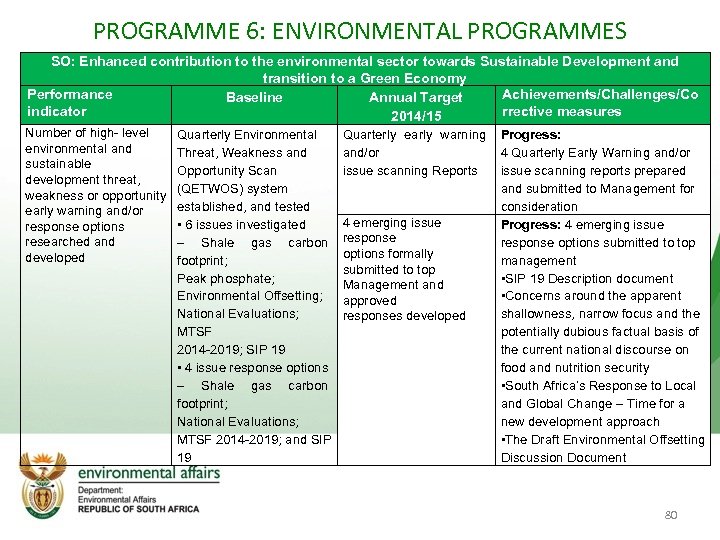 PROGRAMME 6: ENVIRONMENTAL PROGRAMMES

| SO: Enhanced contribution to the environmental sector towards Sustainable Development and transition to a Green Economy | | | |
|---|---|---|---|
| Performance indicator | Baseline | Annual Target 2014/15 | Achievements/Challenges/Corrective measures |
| Number of high- level environmental and sustainable development threat, weakness or opportunity early warning and/or response options researched and developed | Quarterly Environmental Threat, Weakness and Opportunity Scan (QETWOS) system established, and tested • 6 issues investigated – Shale gas carbon footprint; Peak phosphate; Environmental Offsetting; National Evaluations; MTSF 2014-2019; SIP 19 • 4 issue response options – Shale gas carbon footprint; National Evaluations; MTSF 2014-2019; and SIP 19 | Quarterly early warning and/or issue scanning Reports | Progress: 4 Quarterly Early Warning and/or issue scanning reports prepared and submitted to Management for consideration |
| | | 4 emerging issue response options formally submitted to top Management and approved responses developed | Progress: 4 emerging issue response options submitted to top management •SIP 19 Description document •Concerns around the apparent shallowness, narrow focus and the potentially dubious factual basis of the current national discourse on food and nutrition security •South Africa's Response to Local and Global Change – Time for a new development approach •The Draft Environmental Offsetting Discussion Document |

environmental affairs
Department:
Environmental Affairs
REPUBLIC OF SOUTH AFRICA

80